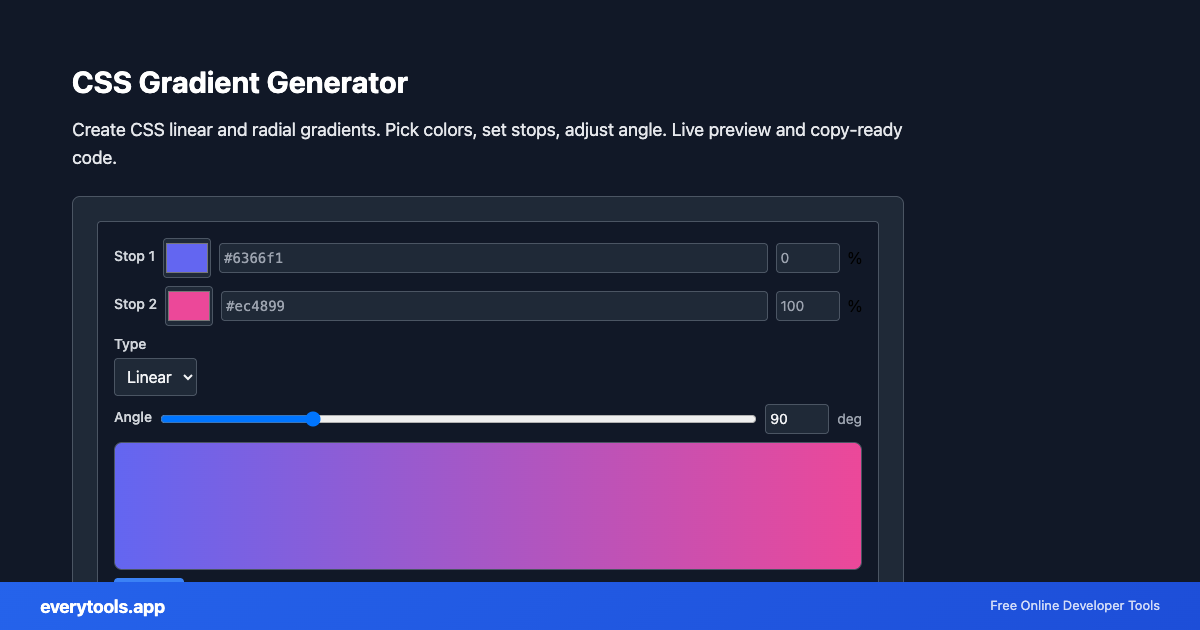 CSS Gradient Generator

Create CSS linear and radial gradients. Pick colors, set stops, adjust angle. Live preview and copy-ready code.

Stop 1 #6366f1 0 %

Stop 2 #ec4899 100 %

Type

Linear

Angle 90 deg

everytools.app

Free Online Developer Tools